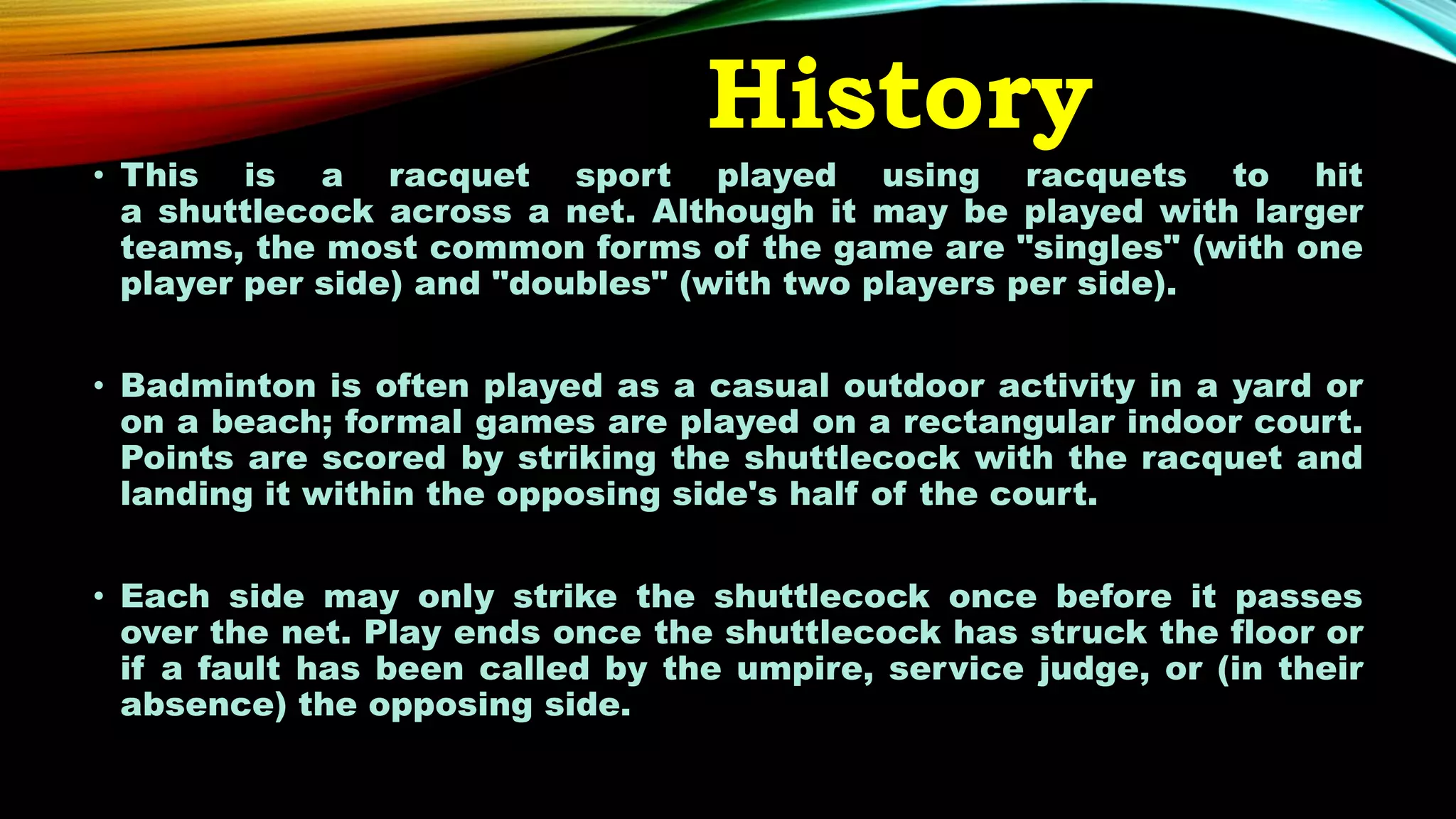 History

• This is a racquet sport played using racquets to hit a shuttlecock across a net. Although it may be played with larger teams, the most common forms of the game are "singles" (with one player per side) and "doubles" (with two players per side).

• Badminton is often played as a casual outdoor activity in a yard or on a beach; formal games are played on a rectangular indoor court. Points are scored by striking the shuttlecock with the racquet and landing it within the opposing side's half of the court.

• Each side may only strike the shuttlecock once before it passes over the net. Play ends once the shuttlecock has struck the floor or if a fault has been called by the umpire, service judge, or (in their absence) the opposing side.